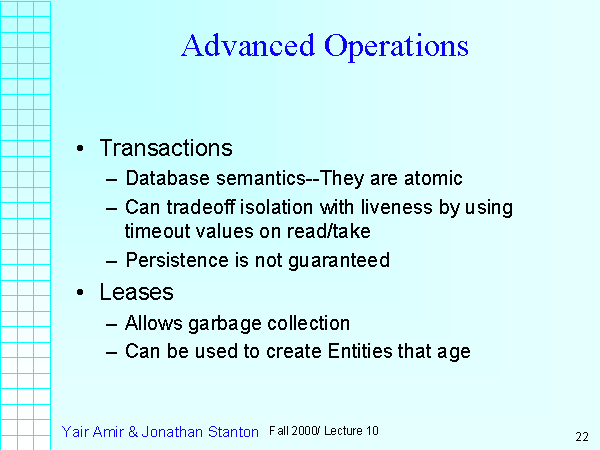 Advanced Operations

• Transactions
– Database semantics--They are atomic
– Can tradeoff isolation with liveness by using timeout values on read/take
– Persistence is not guaranteed
• Leases
– Allows garbage collection
– Can be used to create Entities that age

Yair Amir & Jonathan Stanton Fall 2000/ Lecture 10

22